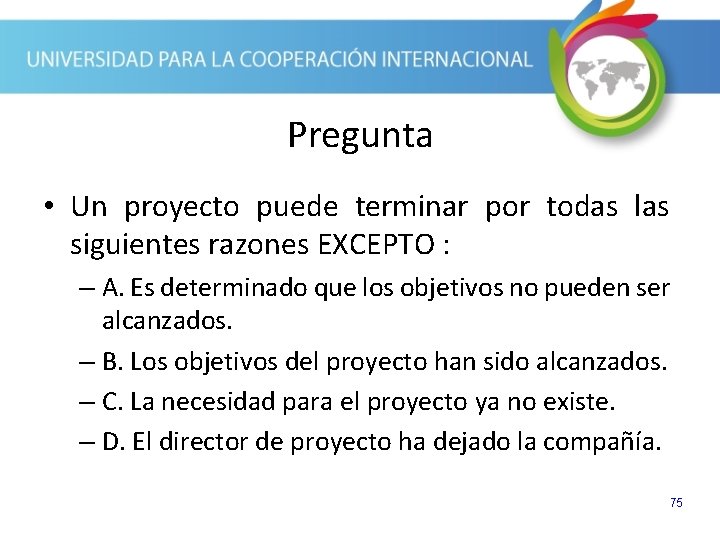 UNIVERSIDAD PARA LA COOPERACIÓN INTERNACIONAL

Pregunta

• Un proyecto puede terminar por todas las siguientes razones EXCEPTO :

– A. Es determinado que los objetivos no pueden ser alcanzados.

– B. Los objetivos del proyecto han sido alcanzados.

– C. La necesidad para el proyecto ya no existe.

– D. El director de proyecto ha dejado la compañía.

75